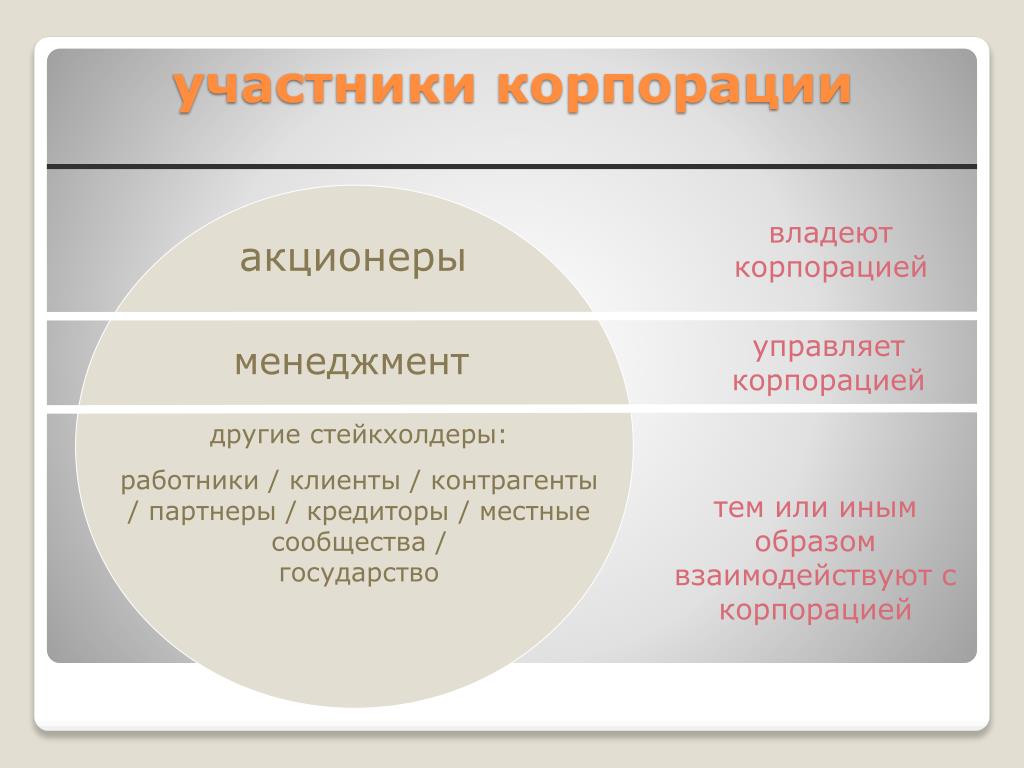 участники корпорации

акционеры

владеют корпорацией

менеджмент

управляет корпорацией

другие стейкхолдеры:

работники / клиенты / контрагенты / партнеры / кредиторы / местные сообщества / государство

тем или иным образом взаимодействуют с корпорацией